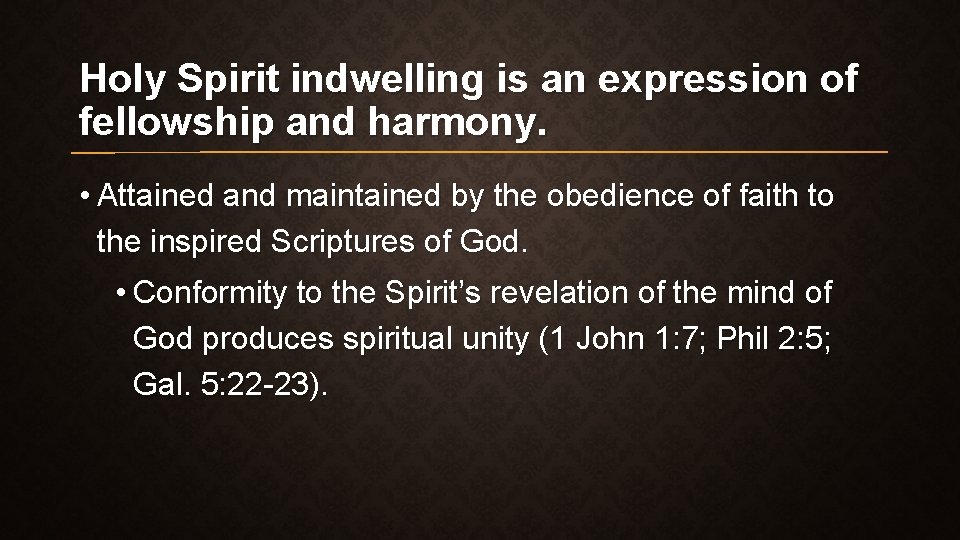 Holy Spirit indwelling is an expression of fellowship and harmony.

• Attained and maintained by the obedience of faith to the inspired Scriptures of God.

• Conformity to the Spirit's revelation of the mind of God produces spiritual unity (1 John 1:7; Phil 2:5; Gal. 5:22-23).